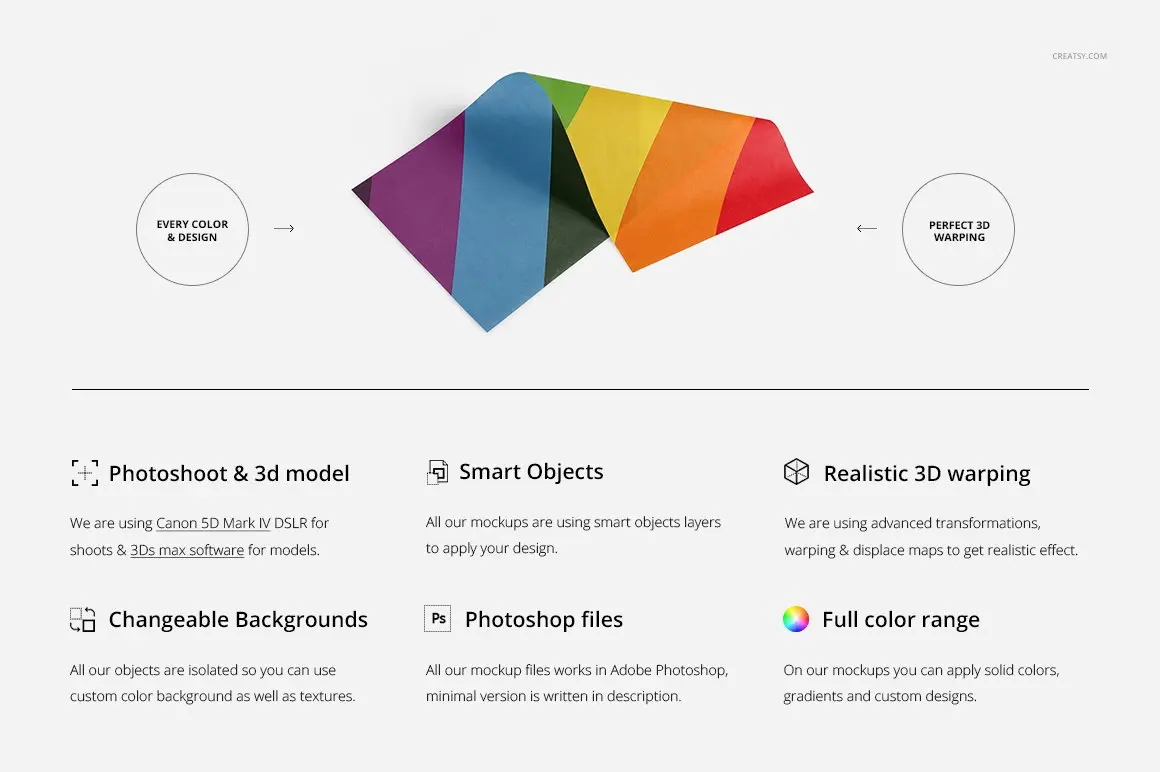 CREATSY.COM

EVERY COLOR & DESIGN

PERFECT 3D WARPING

Photoshoot & 3d model

We are using Canon 5D Mark IV DSLR for shoots & 3Ds max software for models.

Smart Objects

All our mockups are using smart objects layers to apply your design.

Realistic 3D warping

We are using advanced transformations, warping & displace maps to get realistic effect.

Changeable Backgrounds

All our objects are isolated so you can use custom color background as well as textures.

Ps

Photoshop files

All our mockup files works in Adobe Photoshop, minimal version is written in description.

Full color range

On our mockups you can apply solid colors, gradients and custom designs.